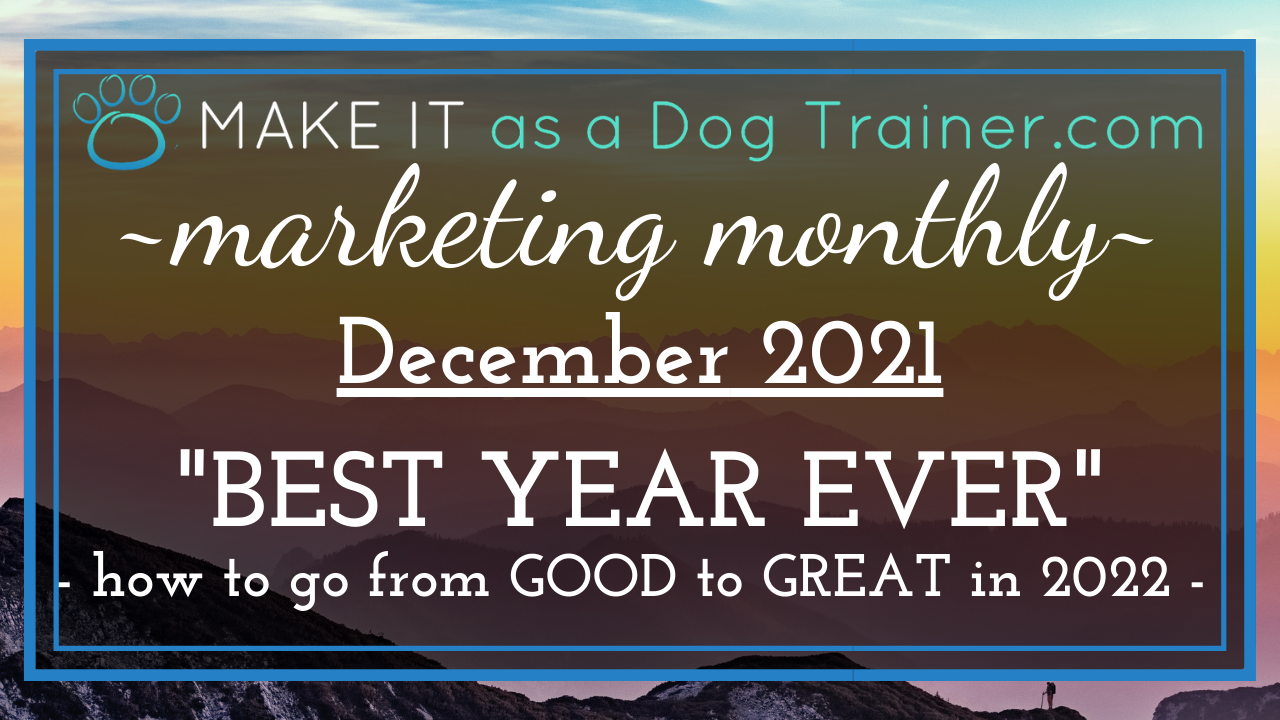 MAKE IT as a Dog Trainer.com

~marketing monthly~

December 2021

"BEST YEAR EVER"

- how to go from GOOD to GREAT in 2022 -